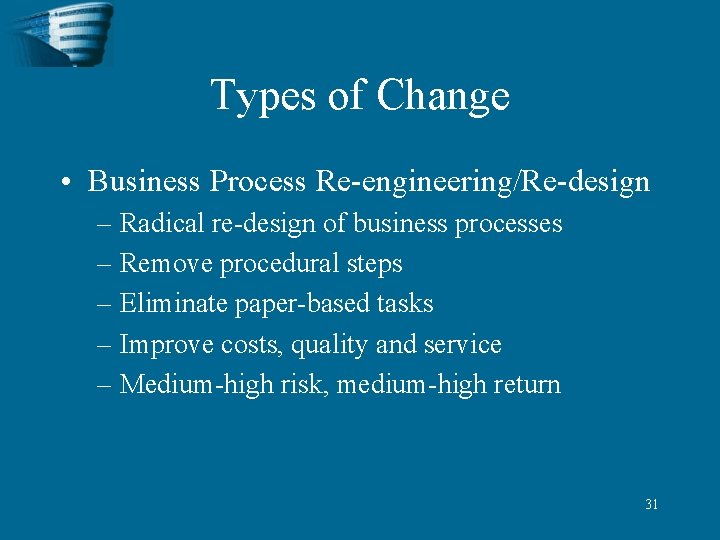 Types of Change

• Business Process Re-engineering/Re-design
– Radical re-design of business processes
– Remove procedural steps
– Eliminate paper-based tasks
– Improve costs, quality and service
– Medium-high risk, medium-high return

31